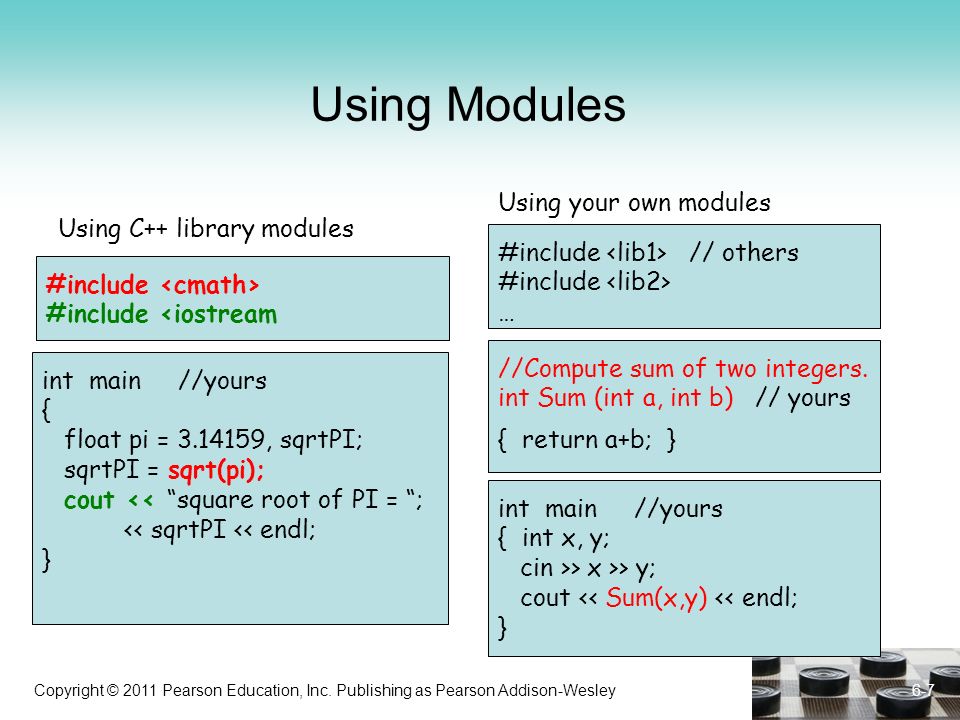 Using Modules

Using C++ library modules

#include <cmath>
#include <iostream

int main //yours
{
float pi = 3.14159, sqrtPI;
sqrtPI = sqrt(pi);
cout << “square root of PI = “;
<< sqrtPI << endl;
}

Using your own modules

#include <lib1> // others
#include <lib2>
…

//Compute sum of two integers.
int Sum (int a, int b) // yours
{ return a+b; }

int main //yours
{ int x, y;
cin >> x >> y;
cout << Sum(x,y) << endl;
}

Copyright © 2011 Pearson Education, Inc. Publishing as Pearson Addison-Wesley

6-7